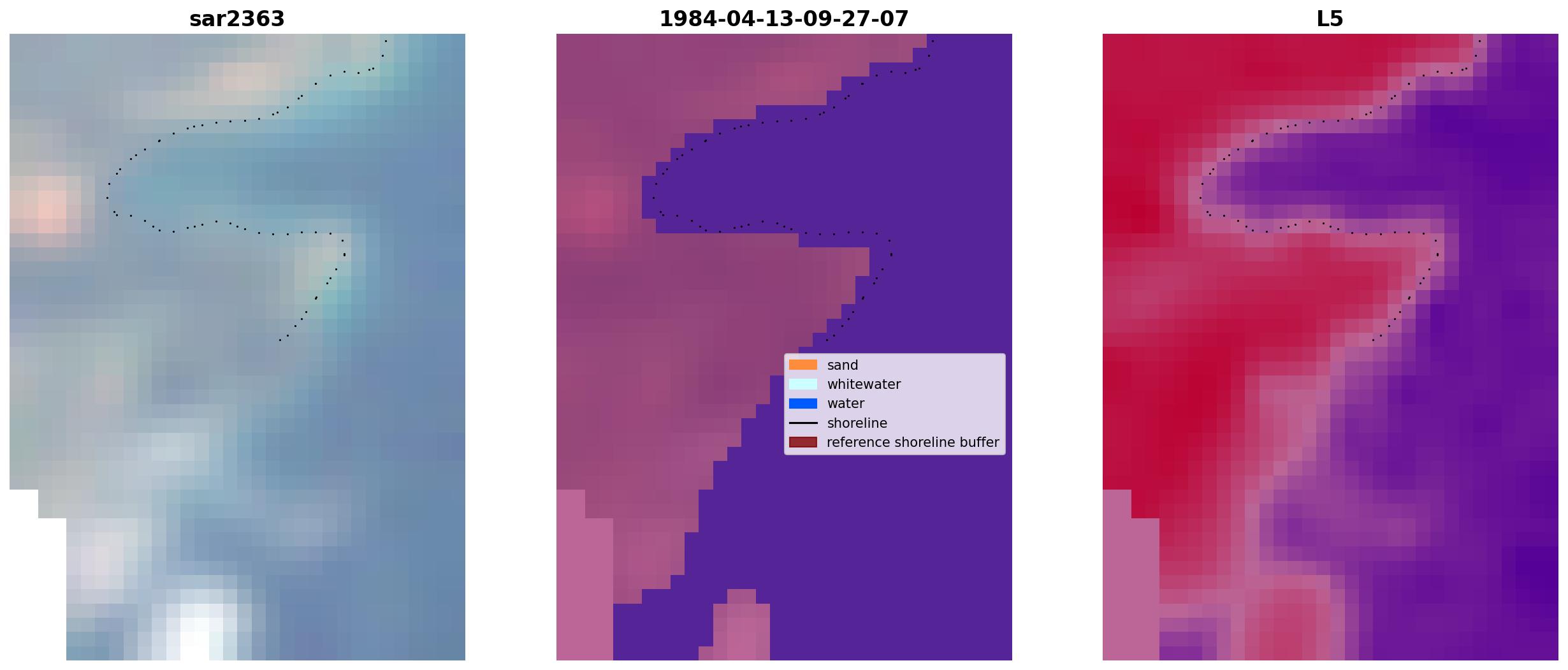 sar2363

1984-04-13-09-27-07

sand
whitewater
water
shoreline
reference shoreline buffer

L5